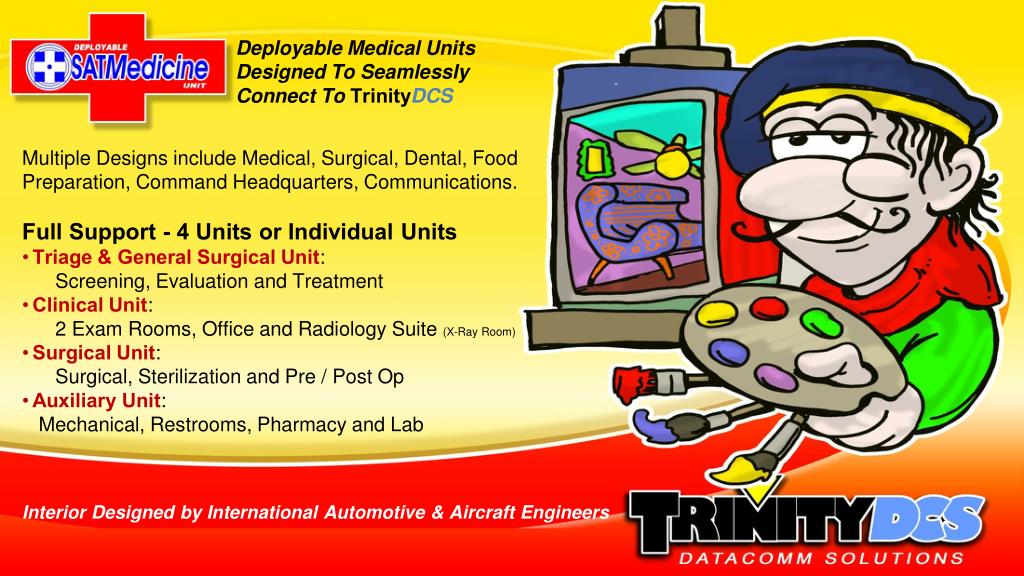 DEPLOYABLE
SATMedicine
UNIT

Deployable Medical Units Designed To Seamlessly Connect To TrinityDCS

Multiple Designs include Medical, Surgical, Dental, Food Preparation, Command Headquarters, Communications.

Full Support - 4 Units or Individual Units
• Triage & General Surgical Unit:
Screening, Evaluation and Treatment
• Clinical Unit:
2 Exam Rooms, Office and Radiology Suite (X-Ray Room)
• Surgical Unit:
Surgical, Sterilization and Pre / Post Op
• Auxiliary Unit:
Mechanical, Restrooms, Pharmacy and Lab

Interior Designed by International Automotive & Aircraft Engineers

TRINITYDCS
DATACOMM SOLUTIONS